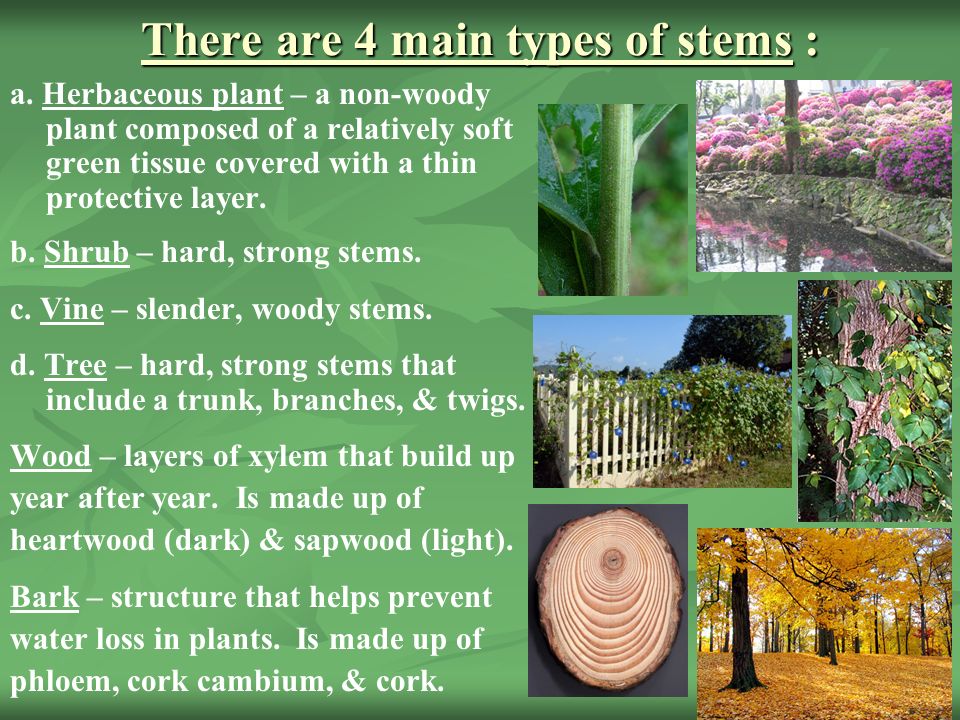 There are 4 main types of stems :

a. Herbaceous plant – a non-woody plant composed of a relatively soft green tissue covered with a thin protective layer.

b. Shrub – hard, strong stems.

c. Vine – slender, woody stems.

d. Tree – hard, strong stems that include a trunk, branches, & twigs.

Wood – layers of xylem that build up year after year. Is made up of heartwood (dark) & sapwood (light).

Bark – structure that helps prevent water loss in plants. Is made up of phloem, cork cambium, & cork.